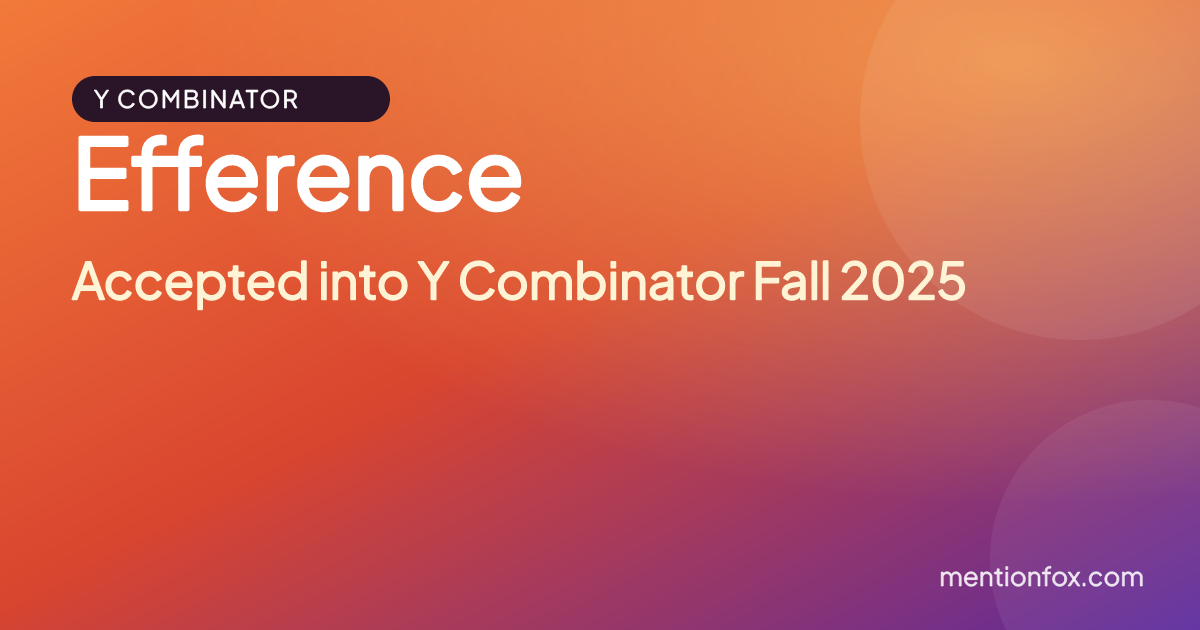 Y COMBINATOR

Efference

Accepted into Y Combinator Fall 2025

mentionfox.com